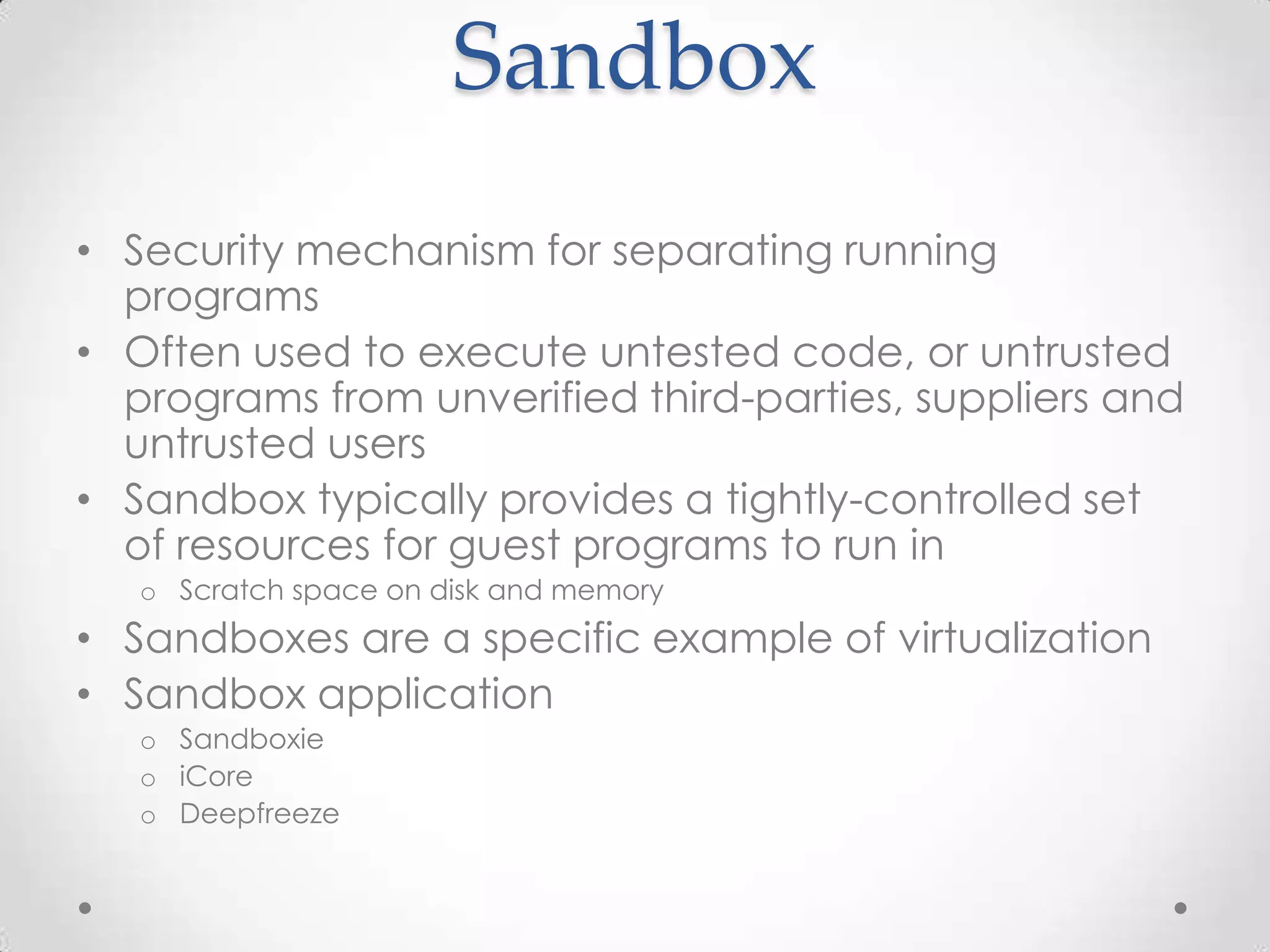 Sandbox

• Security mechanism for separating running programs
• Often used to execute untested code, or untrusted programs from unverified third-parties, suppliers and untrusted users
• Sandbox typically provides a tightly-controlled set of resources for guest programs to run in
  o Scratch space on disk and memory
• Sandboxes are a specific example of virtualization
• Sandbox application
  o Sandboxie
  o iCore
  o Deepfreeze